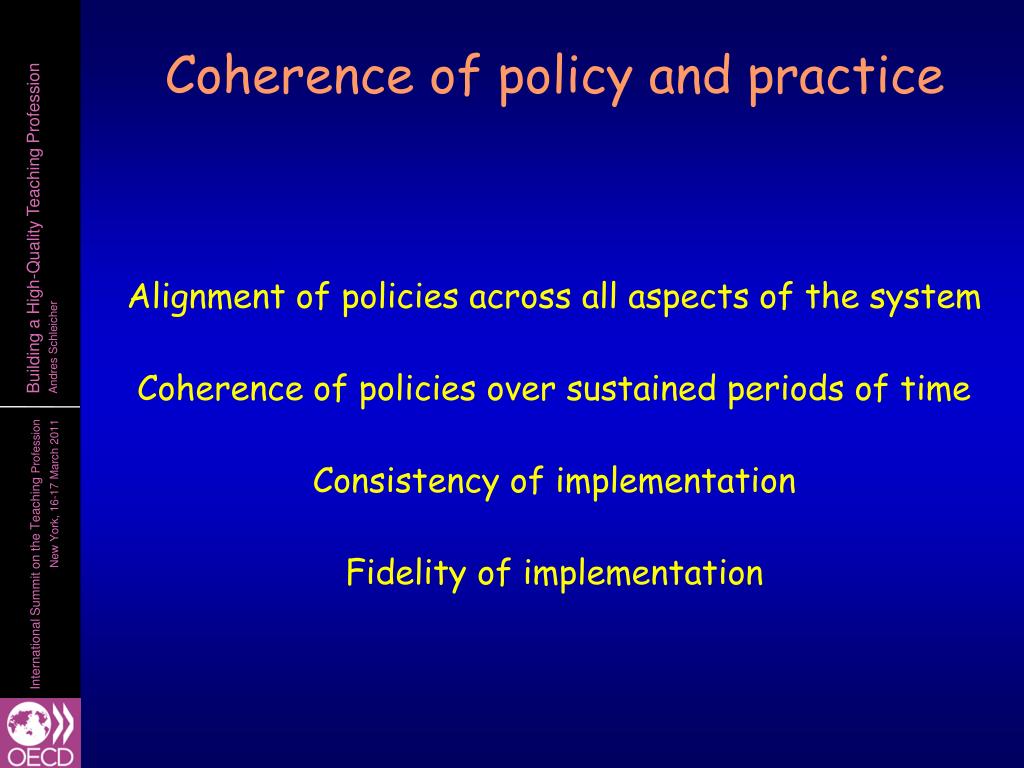 Building a High-Quality Teaching Profession
Andres Schleicher

International Summit on the Teaching Profession
New York, 16-17 March 2011

OECD

Coherence of policy and practice

Alignment of policies across all aspects of the system

Coherence of policies over sustained periods of time

Consistency of implementation

Fidelity of implementation